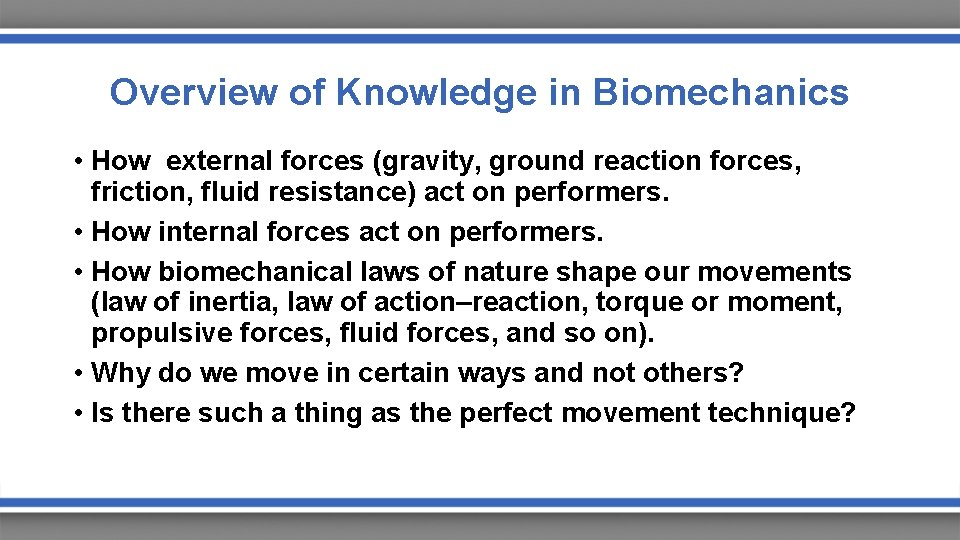 Overview of Knowledge in Biomechanics

• How external forces (gravity, ground reaction forces, friction, fluid resistance) act on performers.
• How internal forces act on performers.
• How biomechanical laws of nature shape our movements (law of inertia, law of action–reaction, torque or moment, propulsive forces, fluid forces, and so on).
• Why do we move in certain ways and not others?
• Is there such a thing as the perfect movement technique?